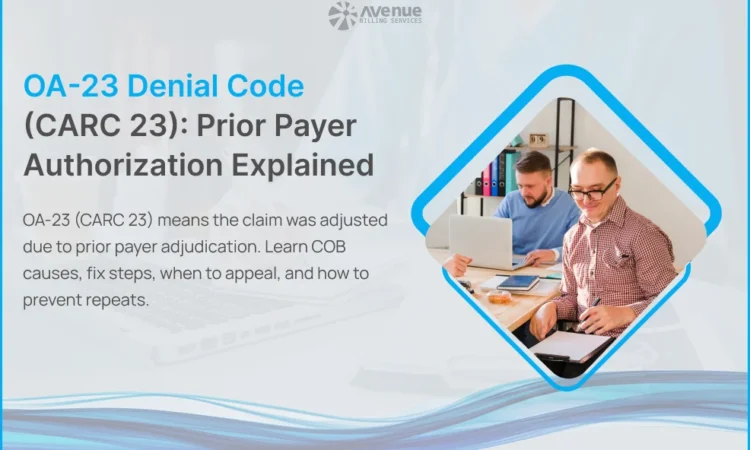 Avenue
BILLING SERVICES

OA-23 Denial Code (CARC 23): Prior Payer Authorization Explained

OA-23 (CARC 23) means the claim was adjusted due to prior payer adjudication. Learn COB causes, fix steps, when to appeal, and how to prevent repeats.